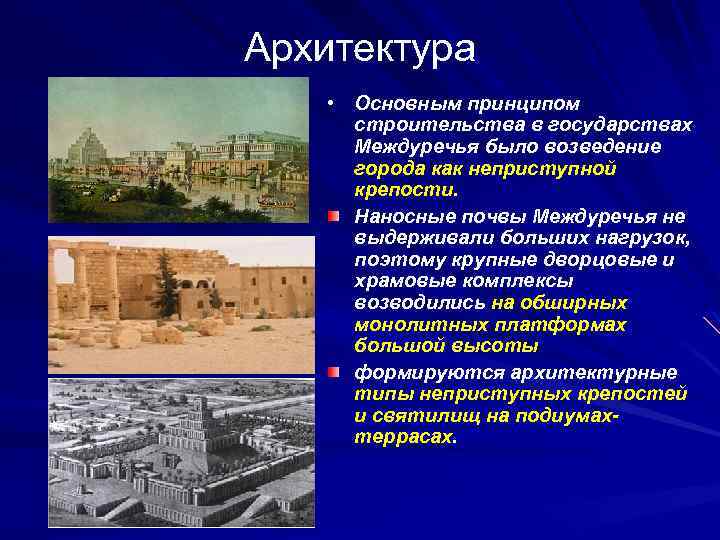 Архитектура

• Основным принципом строительства в государствах Междуречья было возведение города как неприступной крепости.

Наносные почвы Междуречья не выдерживали больших нагрузок, поэтому крупные дворцовые и храмовые комплексы возводились на обширных монолитных платформах большой высоты

формируются архитектурные типы неприступных крепостей и святилищ на подиумах-террасах.